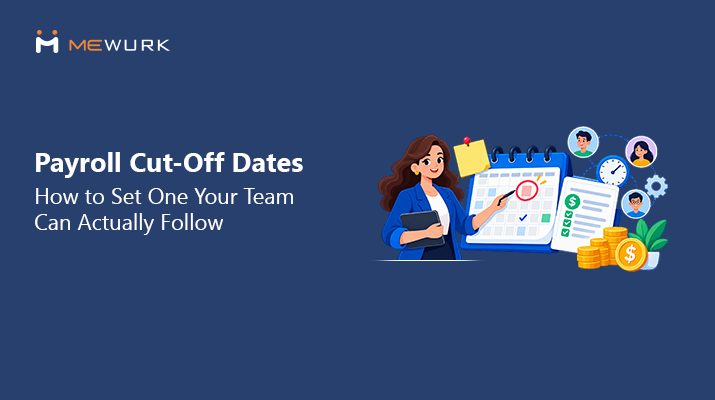 MEWURK

Payroll Cut-Off Dates
How to Set One Your Team Can Actually Follow

$